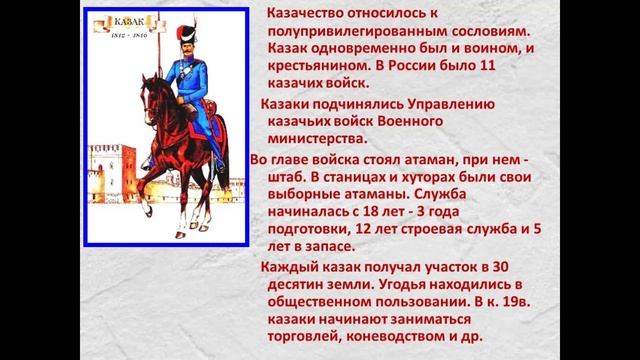 КАЗАК
1812 - 1816

Казачество относилось к полупривилегированным сословиям. Казак одновременно был и воином, и крестьянином. В России было 11 казачих войск.

Казаки подчинялись Управлению казачьих войск Военного министерства.

Во главе войска стоял атаман, при нем - штаб. В станицах и хуторах были свои выборные атаманы. Служба начиналась с 18 лет - 3 года подготовки, 12 лет строевая служба и 5 лет в запасе.

Каждый казак получал участок в 30 десятин земли. Угодья находились в общественном пользовании. В к. 19в. казаки начинают заниматься торговлей, коневодством и др.